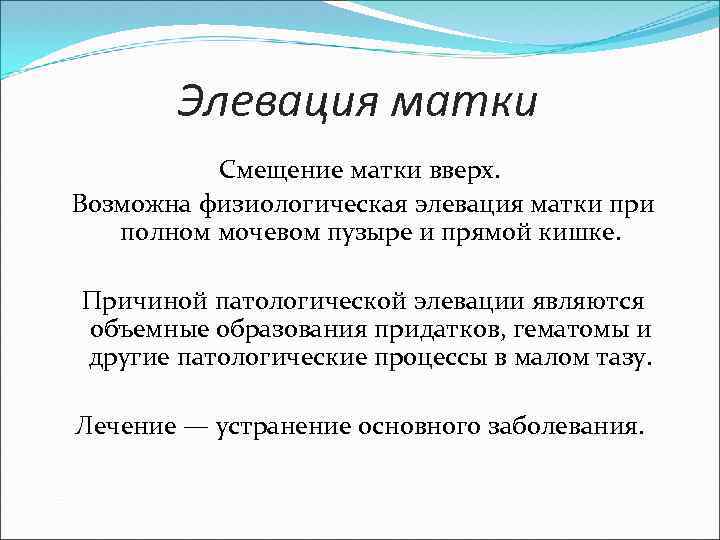 Элевация матки

Смещение матки вверх.
Возможна физиологическая элевация матки при полном мочевом пузыре и прямой кишке.

Причиной патологической элевации являются объемные образования придатков, гематомы и другие патологические процессы в малом тазу.

Лечение — устранение основного заболевания.